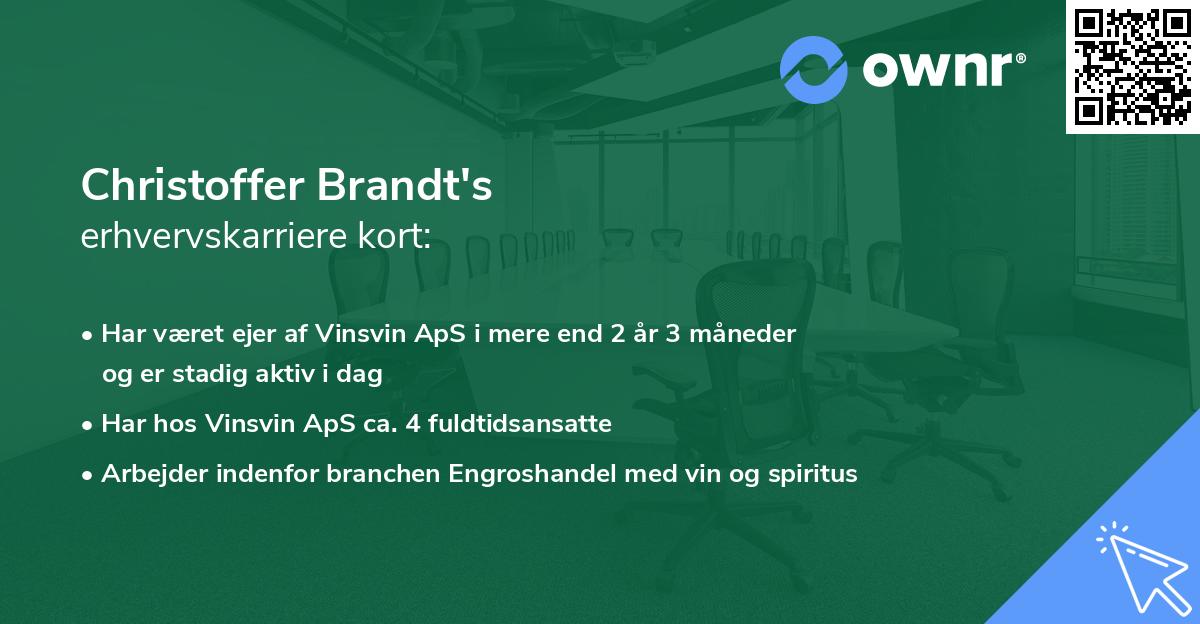 ownr®

Christoffer Brandt's
erhvervskarriere kort:

• Har været ejer af Vinsvin ApS i mere end 2 år 3 måneder og er stadig aktiv i dag
• Har hos Vinsvin ApS ca. 4 fuldtidsansatte
• Arbejder indenfor branchen Engroshandel med vin og spiritus